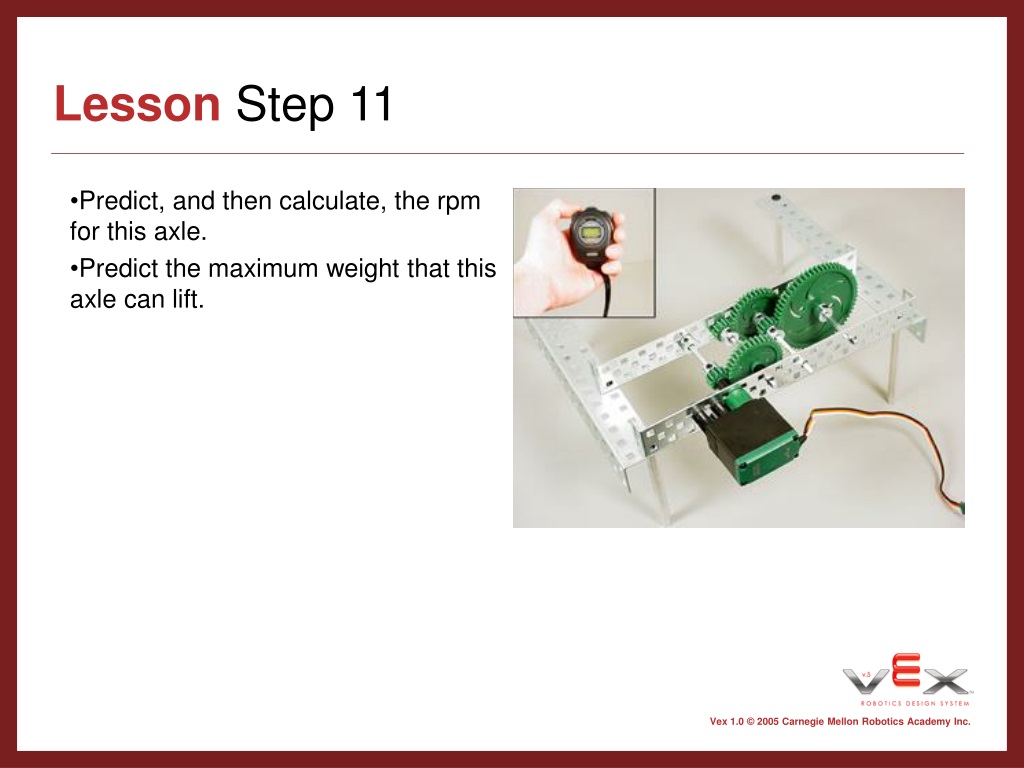 Lesson Step 11

•Predict, and then calculate, the rpm for this axle.

•Predict the maximum weight that this axle can lift.

VEX
ROBOTICS DESIGN SYSTEM

Vex 1.0 © 2005 Carnegie Mellon Robotics Academy Inc.